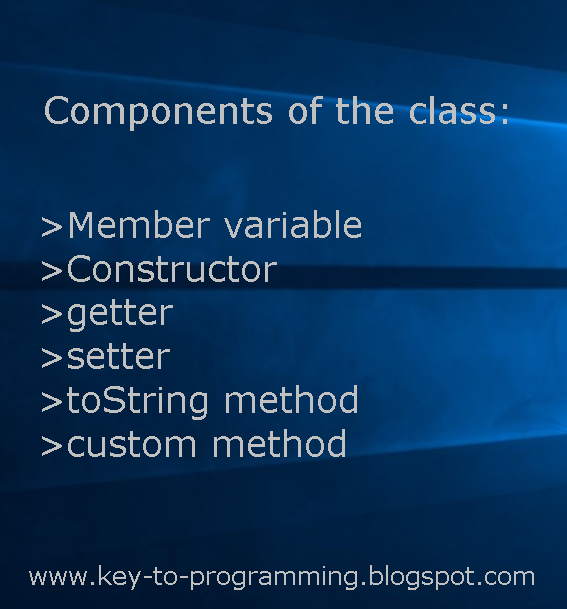 Components of the class:

>Member variable
>Constructor
>getter
>setter
>toString method
>custom method

www.key-to-programming.blogspot.com